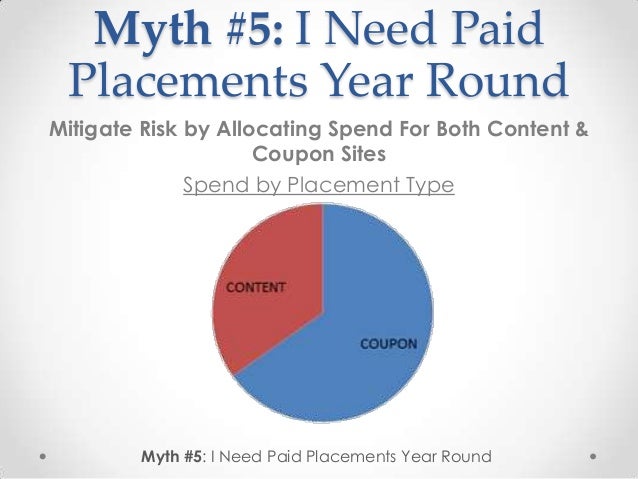 Myth #5: I Need Paid Placements Year Round

Mitigate Risk by Allocating Spend For Both Content & Coupon Sites

Spend by Placement Type

CONTENT

COUPON

Myth #5: I Need Paid Placements Year Round